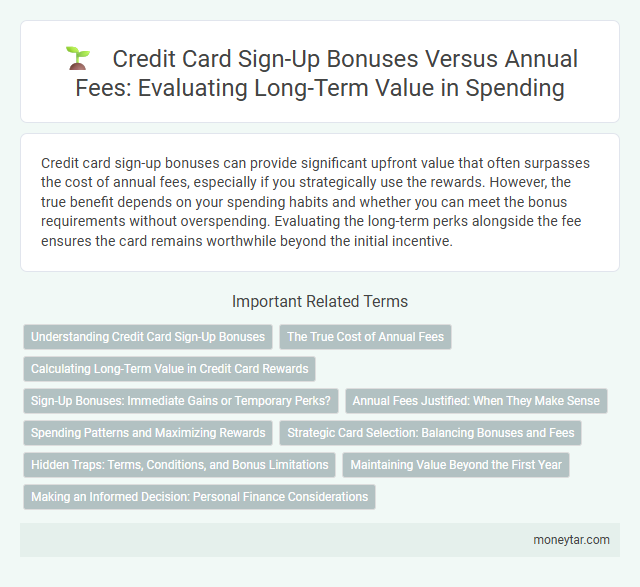 Credit Card Sign-Up Bonuses Versus Annual Fees: Evaluating Long-Term Value in Spending

Credit card sign-up bonuses can provide significant upfront value that often surpasses the cost of annual fees, especially if you strategically use the rewards. However, the true benefit depends on your spending habits and whether you can meet the bonus requirements without overspending. Evaluating the long-term perks alongside the fee ensures the card remains worthwhile beyond the initial incentive.

Important Related Terms

Understanding Credit Card Sign-Up Bonuses

The True Cost of Annual Fees

Calculating Long-Term Value in Credit Card Rewards

Sign-Up Bonuses: Immediate Gains or Temporary Perks?

Annual Fees Justified: When They Make Sense

Spending Patterns and Maximizing Rewards

Strategic Card Selection: Balancing Bonuses and Fees

Hidden Traps: Terms, Conditions, and Bonus Limitations

Maintaining Value Beyond the First Year

Making an Informed Decision: Personal Finance Considerations

moneytar.com